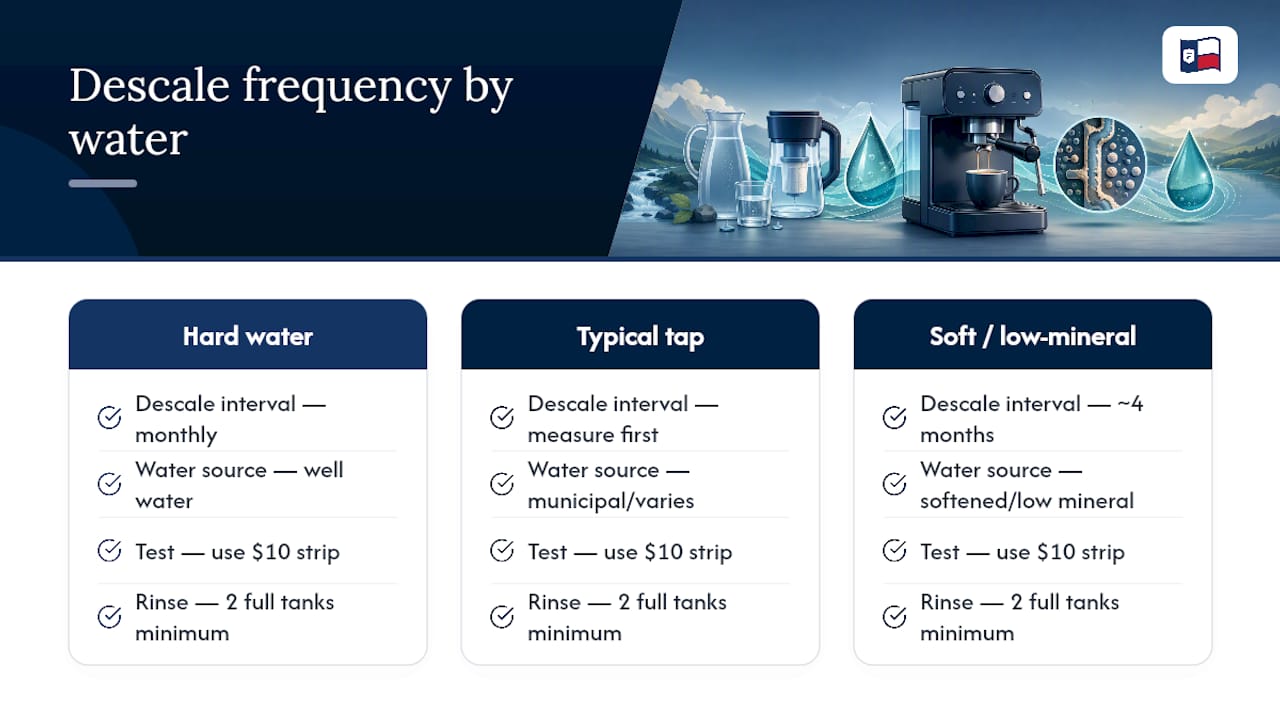 Descale frequency by water

Hard water

Descale interval — monthly

Water source — well water

Test — use \$10 strip

Rinse — 2 full tanks minimum

Typical tap

Descale interval — measure first

Water source — municipal/varies

Test — use \$10 strip

Rinse — 2 full tanks minimum

Soft / low-mineral

Descale interval — ~4 months

Water source — softened/low mineral

Test — use \$10 strip

Rinse — 2 full tanks minimum